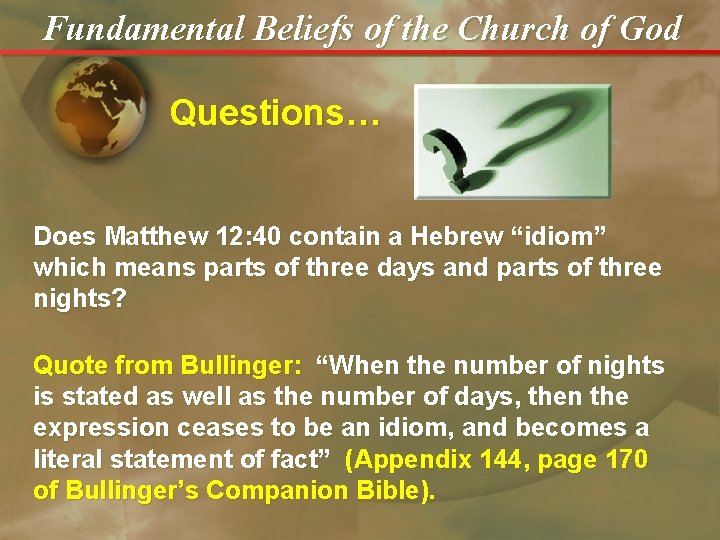 Fundamental Beliefs of the Church of God

Questions…

Does Matthew 12:40 contain a Hebrew "idiom" which means parts of three days and parts of three nights?

Quote from Bullinger: "When the number of nights is stated as well as the number of days, then the expression ceases to be an idiom, and becomes a literal statement of fact" (Appendix 144, page 170 of Bullinger's Companion Bible).